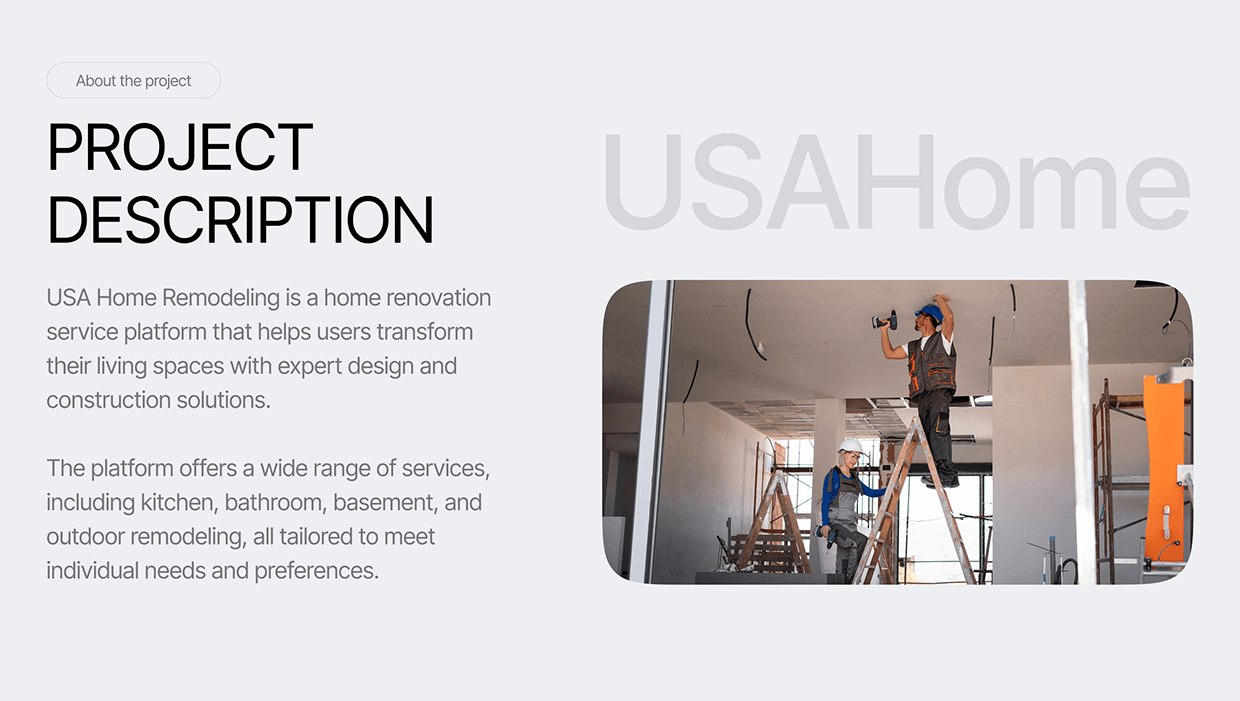 About the project

PROJECT DESCRIPTION

USAHome

USA Home Remodeling is a home renovation service platform that helps users transform their living spaces with expert design and construction solutions.

The platform offers a wide range of services, including kitchen, bathroom, basement, and outdoor remodeling, all tailored to meet individual needs and preferences.